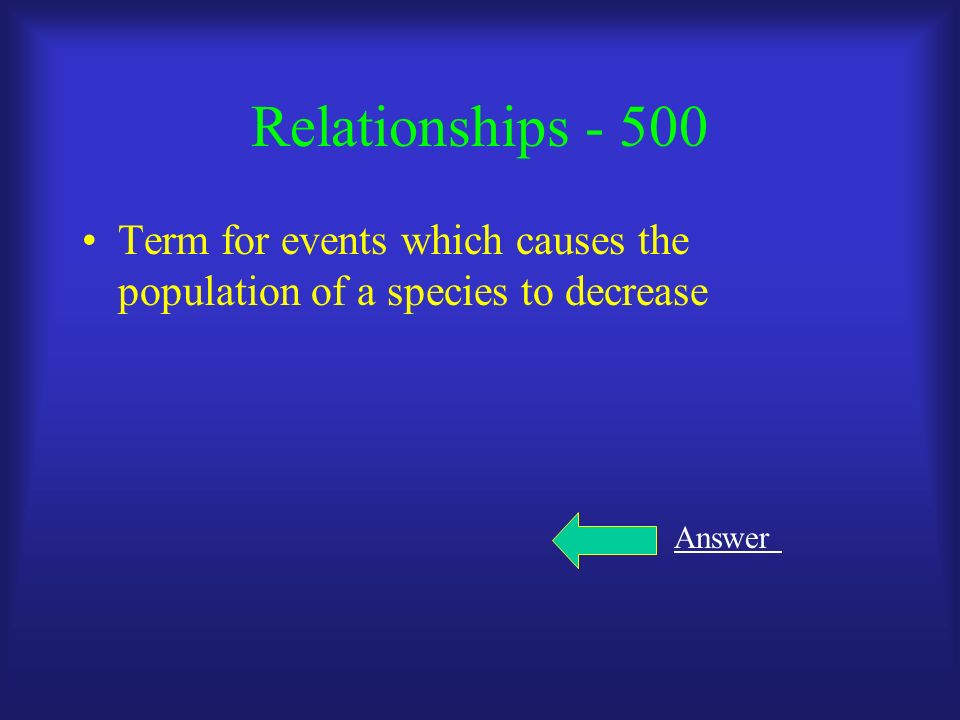 Relationships - 500

• Term for events which causes the population of a species to decrease

Answer